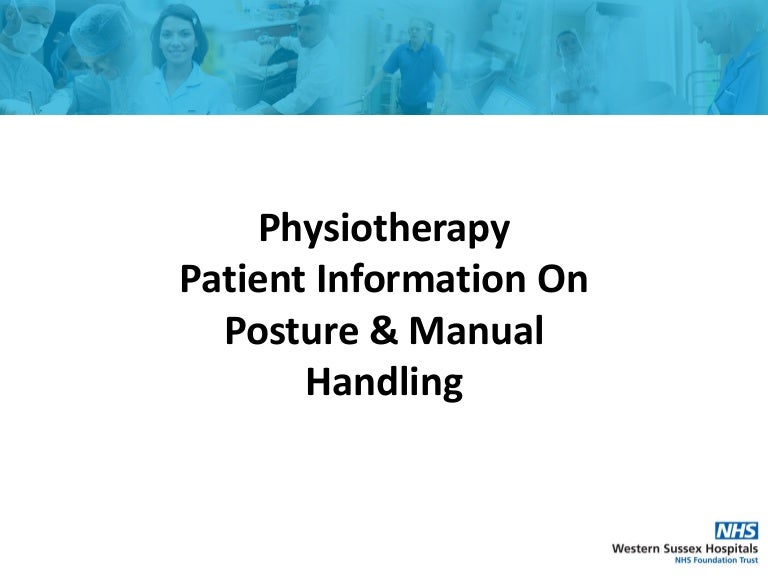 Physiotherapy
Patient Information On
Posture & Manual
Handling

NHS
Western Sussex Hospitals
NHS Foundation Trust